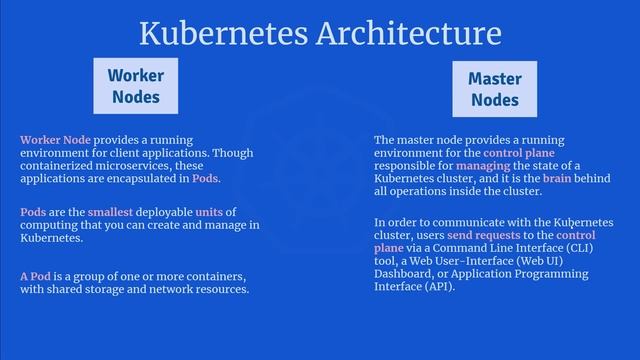 Kubernetes Architecture

Worker Nodes

Worker Node provides a running environment for client applications. Though containerized microservices, these applications are encapsulated in Pods.

Pods are the smallest deployable units of computing that you can create and manage in Kubernetes.

A Pod is a group of one or more containers, with shared storage and network resources.

Master Nodes

The master node provides a running environment for the control plane responsible for managing the state of a Kubernetes cluster, and it is the brain behind all operations inside the cluster.

In order to communicate with the Kubernetes cluster, users send requests to the control plane via a Command Line Interface (CLI) tool, a Web User-Interface (Web UI) Dashboard, or Application Programming Interface (API).